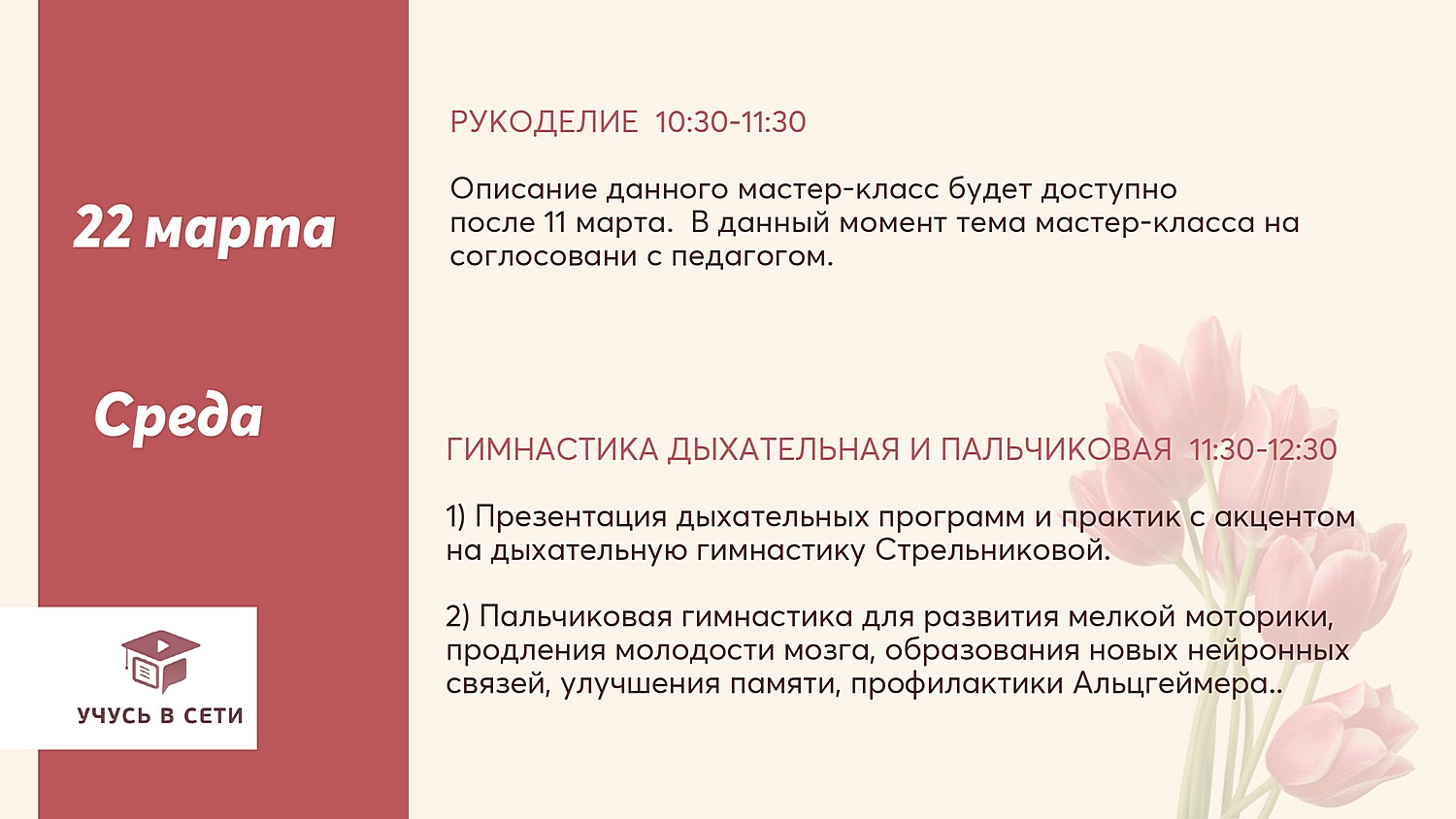 22 марта

Среда

УЧУСЬ В СЕТИ

РУКОДЕЛИЕ 10:30-11:30

Описание данного мастер-класс будет доступно после 11 марта. В данный момент тема мастер-класса на соглосовани с педагогом.

ГИМНАСТИКА ДЫХАТЕЛЬНАЯ И ПАЛЬЧИКОВАЯ 11:30-12:30

1) Презентация дыхательных программ и практик с акцентом на дыхательную гимнастику Стрельниковой.

2) Пальчиковая гимнастика для развития мелкой моторики, продления молодости мозга, образования новых нейронных связей, улучшения памяти, профилактики Альцгеймера..